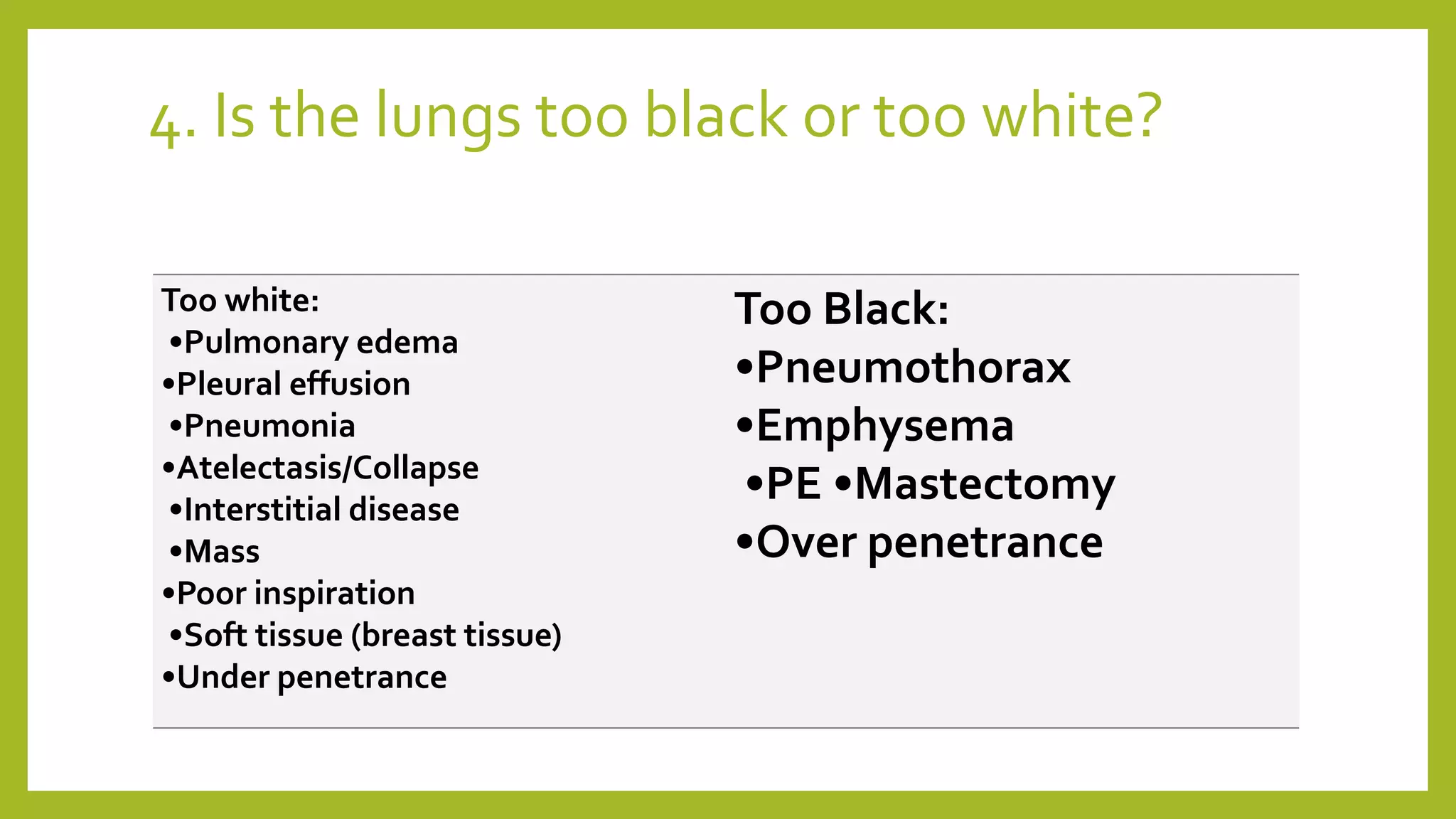 4. Is the lungs too black or too white?

Too white:
•Pulmonary edema
•Pleural effusion
•Pneumonia
•Atelectasis/Collapse
•Interstitial disease
•Mass
•Poor inspiration
•Soft tissue (breast tissue)
•Under penetrance

Too Black:
•Pneumothorax
•Emphysema
•PE •Mastectomy
•Over penetrance